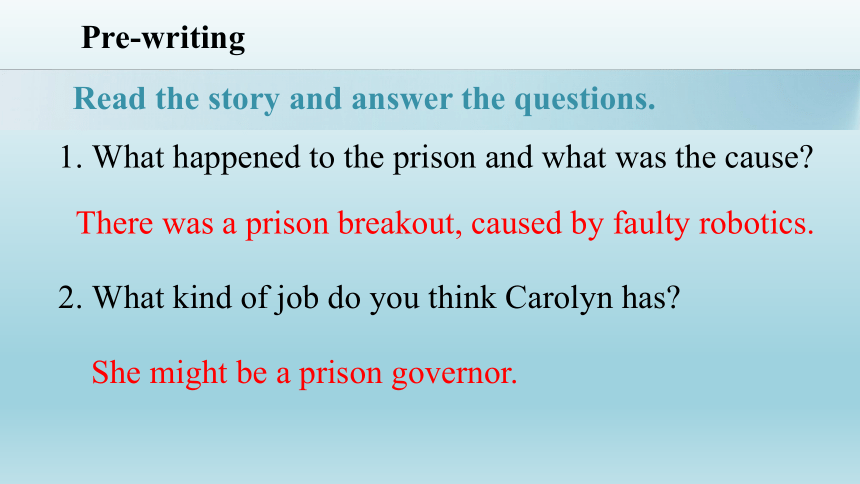 Pre-writing

Read the story and answer the questions.

1. What happened to the prison and what was the cause?

There was a prison breakout, caused by faulty robotics.

2. What kind of job do you think Carolyn has?

She might be a prison governor.